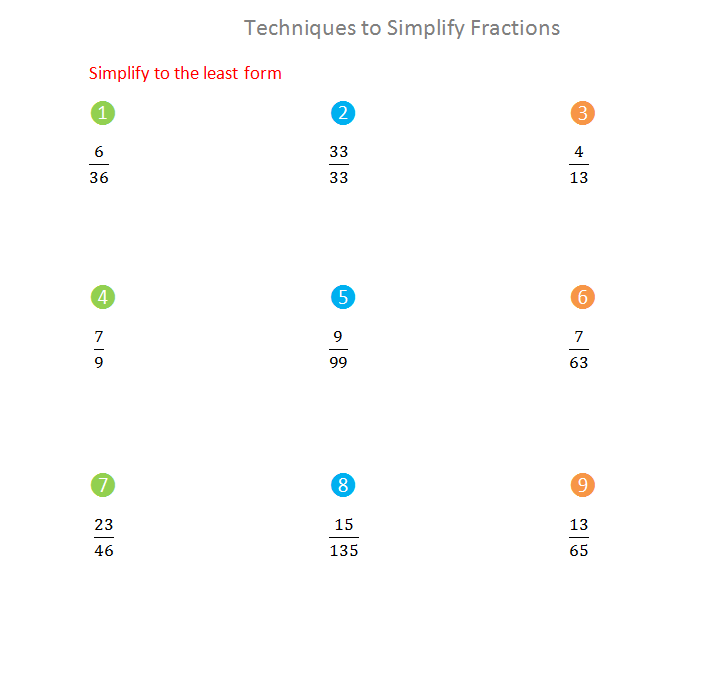 Techniques to Simplify Fractions

Simplify to the least form

1
$\frac{6}{36}$

2
$\frac{33}{33}$

3
$\frac{4}{13}$

4
$\frac{7}{9}$

5
$\frac{9}{99}$

6
$\frac{7}{63}$

7
$\frac{23}{46}$

8
$\frac{15}{135}$

9
$\frac{13}{65}$